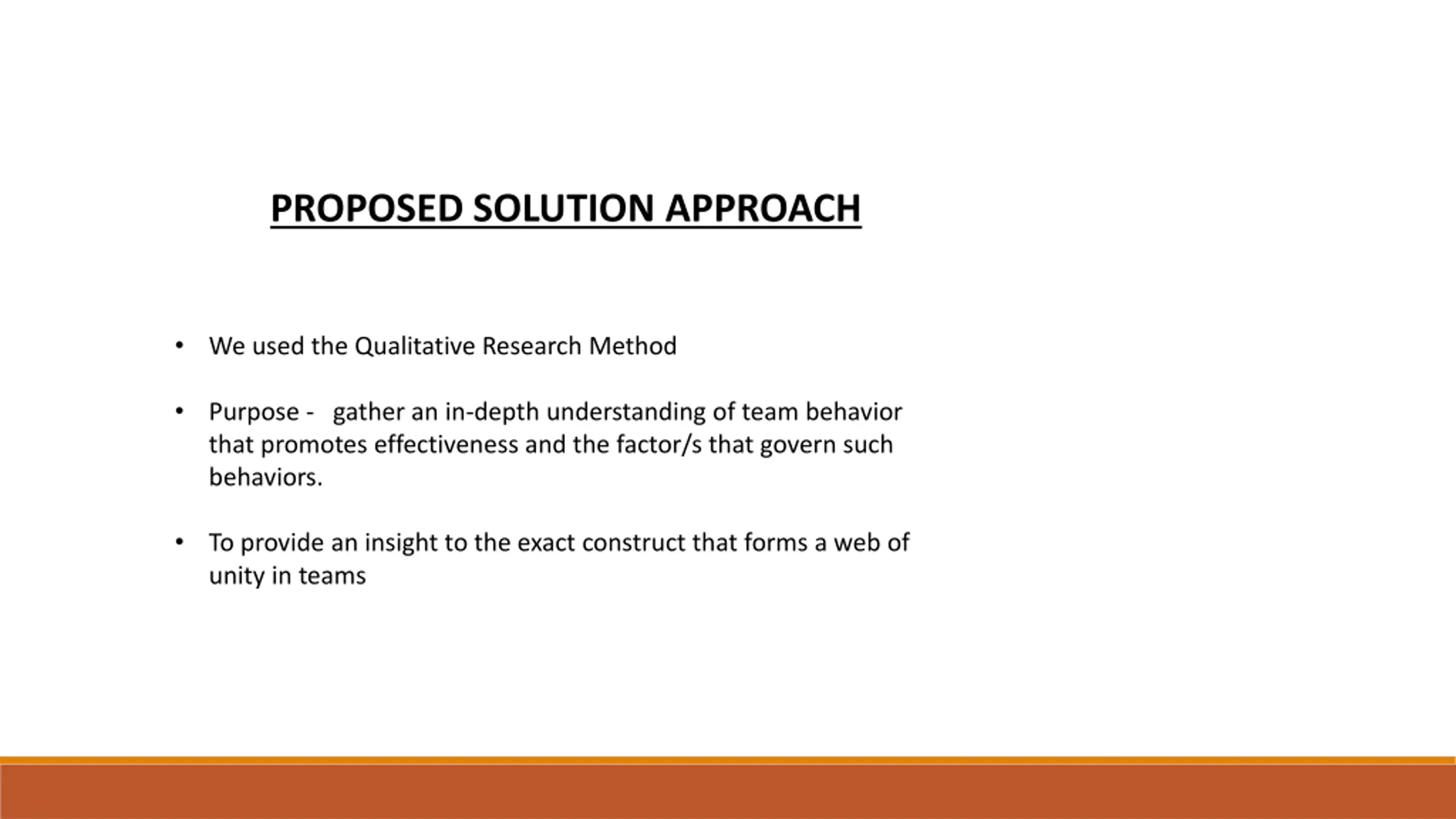 PROPOSED SOLUTION APPROACH

• We used the Qualitative Research Method

• Purpose - gather an in-depth understanding of team behavior that promotes effectiveness and the factor/s that govern such behaviors.

• To provide an insight to the exact construct that forms a web of unity in teams